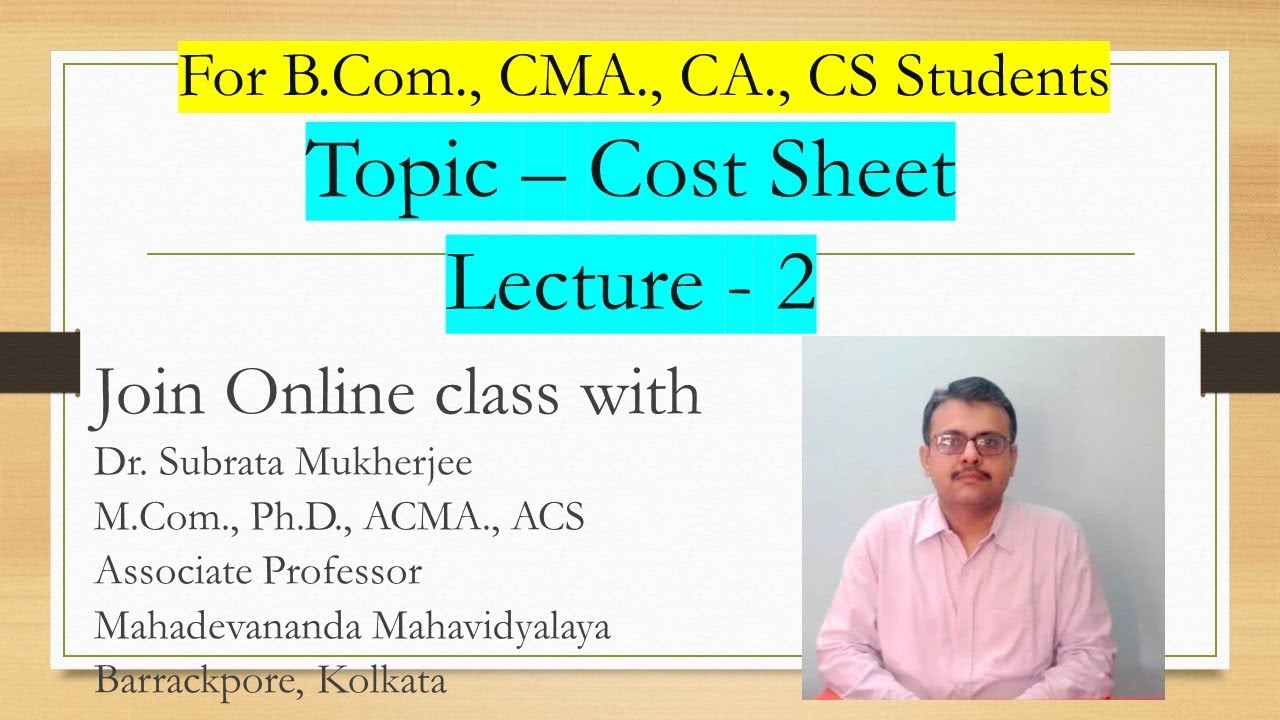 For B.Com., CMA., CA., CS Students

Topic – Cost Sheet

Lecture - 2

Join Online class with

Dr. Subrata Mukherjee
M.Com., Ph.D., ACMA., ACS
Associate Professor
Mahadevananda Mahavidyalaya
Barrackpore, Kolkata